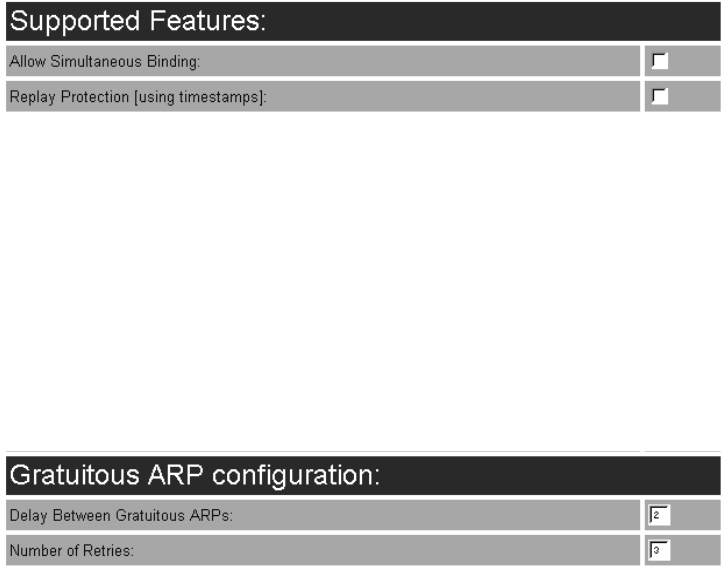 Supported Features:

Allow Simultaneous Binding:

Replay Protection [using timestamps]:

Gratuitous ARP configuration:

Delay Between Gratuitous ARPs: 2

Number of Retries: 3